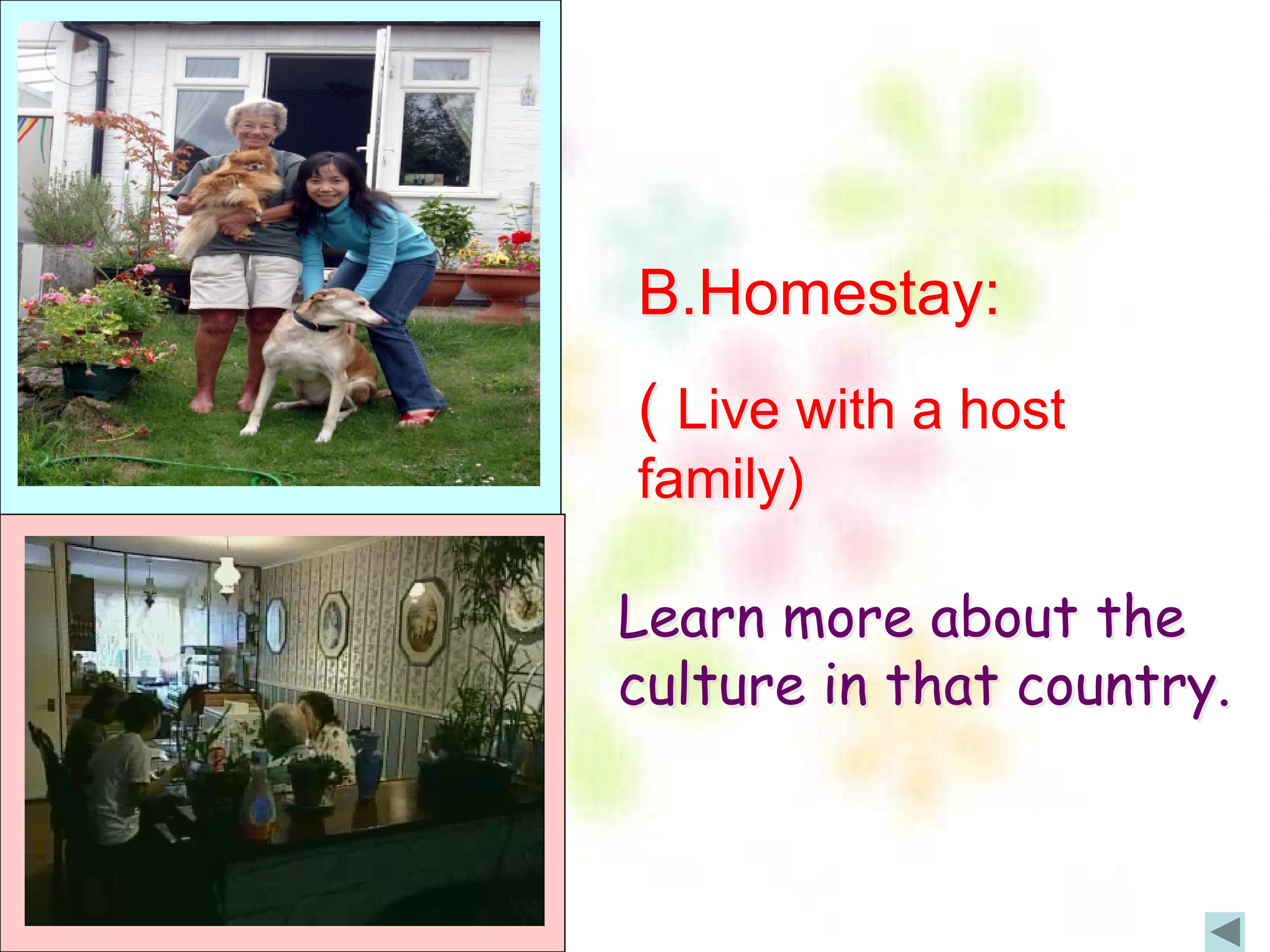 B.Homestay:

( Live with a host family)

Learn more about the culture in that country.